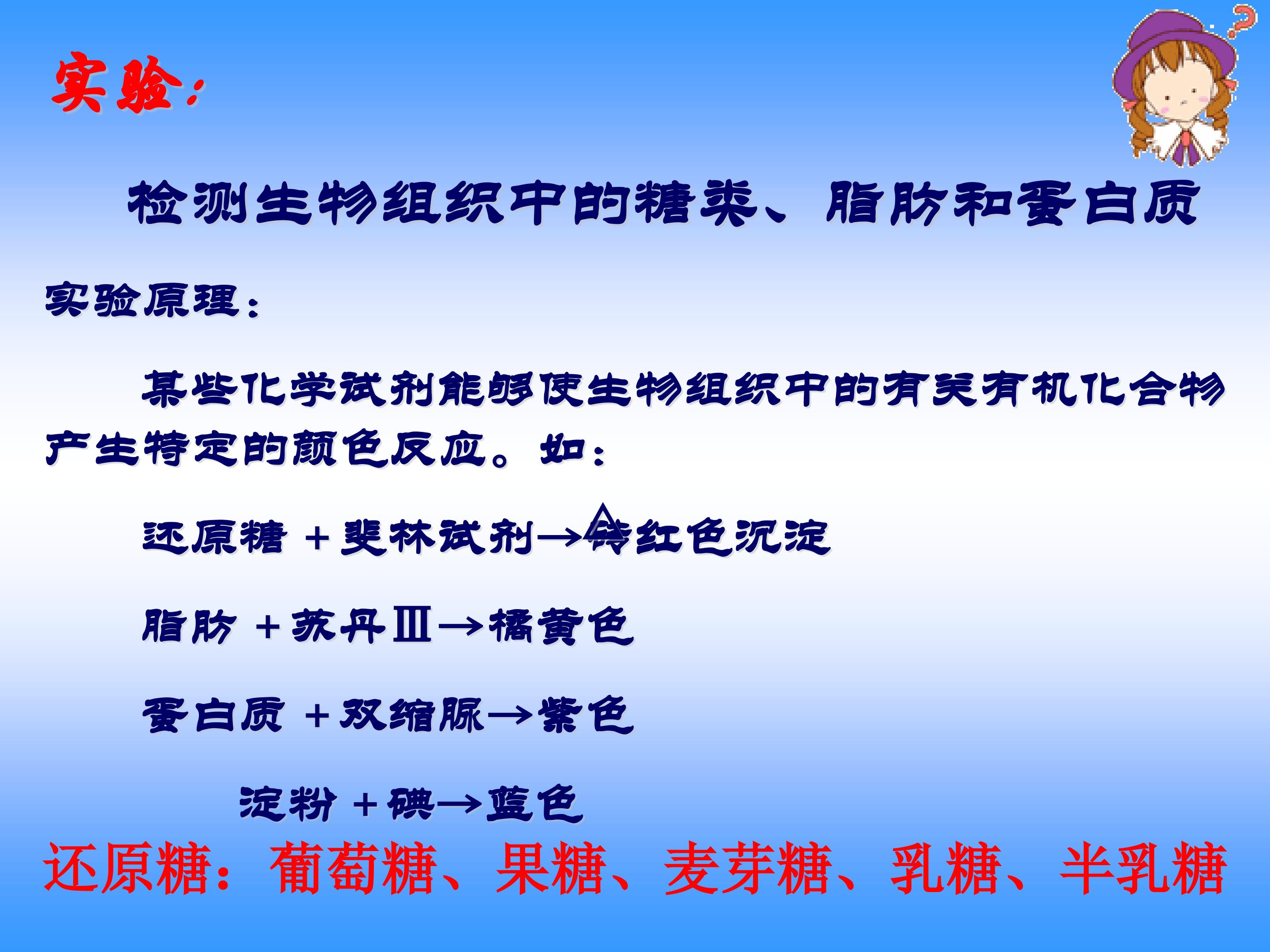 实验：

检测生物组织中的糖类、脂肪和蛋白质

实验原理：

某些化学试剂能够使生物组织中的有关有机化合物产生特定的颜色反应。如：

还原糖＋斐林试剂$\xrightarrow{\triangle}$砖红色沉淀

脂肪＋苏丹Ⅲ→橘黄色

蛋白质＋双缩脲→紫色

淀粉＋碘→蓝色

还原糖：葡萄糖、果糖、麦芽糖、乳糖、半乳糖